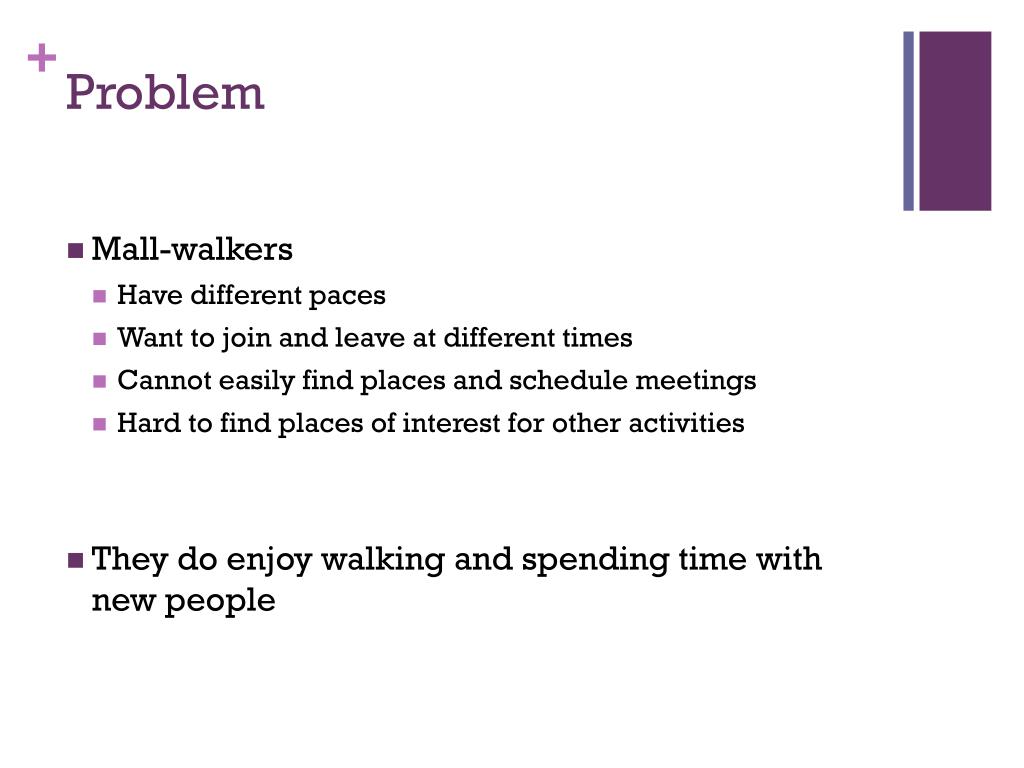 + Problem

- Mall-walkers
  - Have different paces
  - Want to join and leave at different times
  - Cannot easily find places and schedule meetings
  - Hard to find places of interest for other activities

- They do enjoy walking and spending time with new people